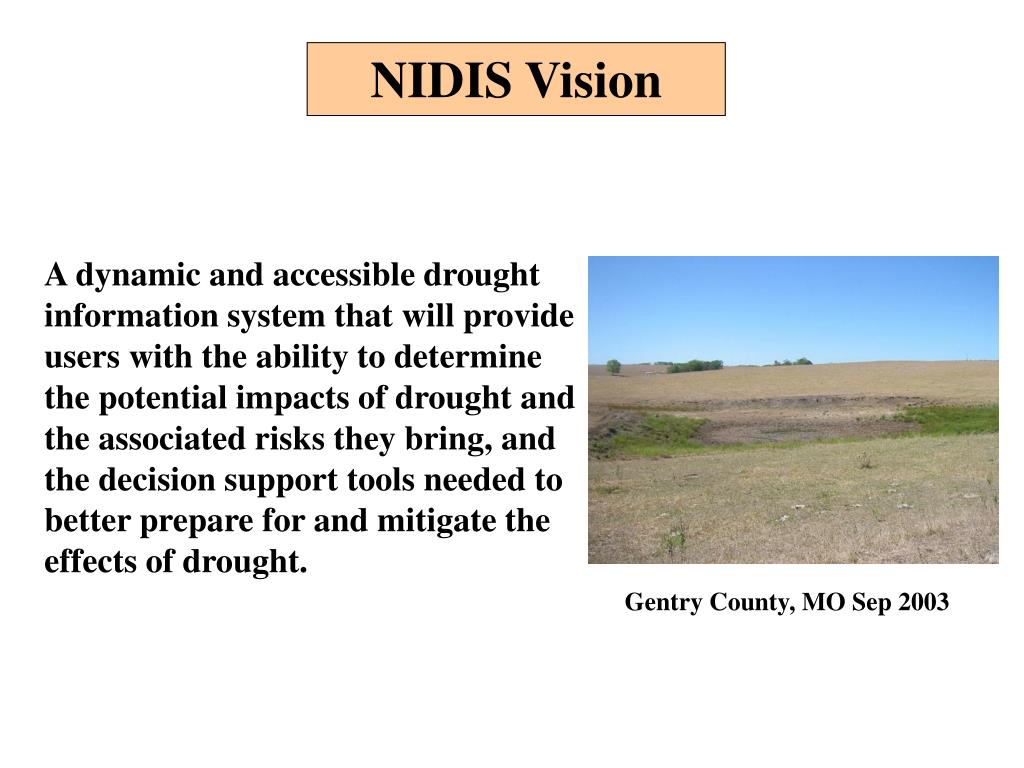 NIDIS Vision

A dynamic and accessible drought information system that will provide users with the ability to determine the potential impacts of drought and the associated risks they bring, and the decision support tools needed to better prepare for and mitigate the effects of drought.

Gentry County, MO Sep 2003